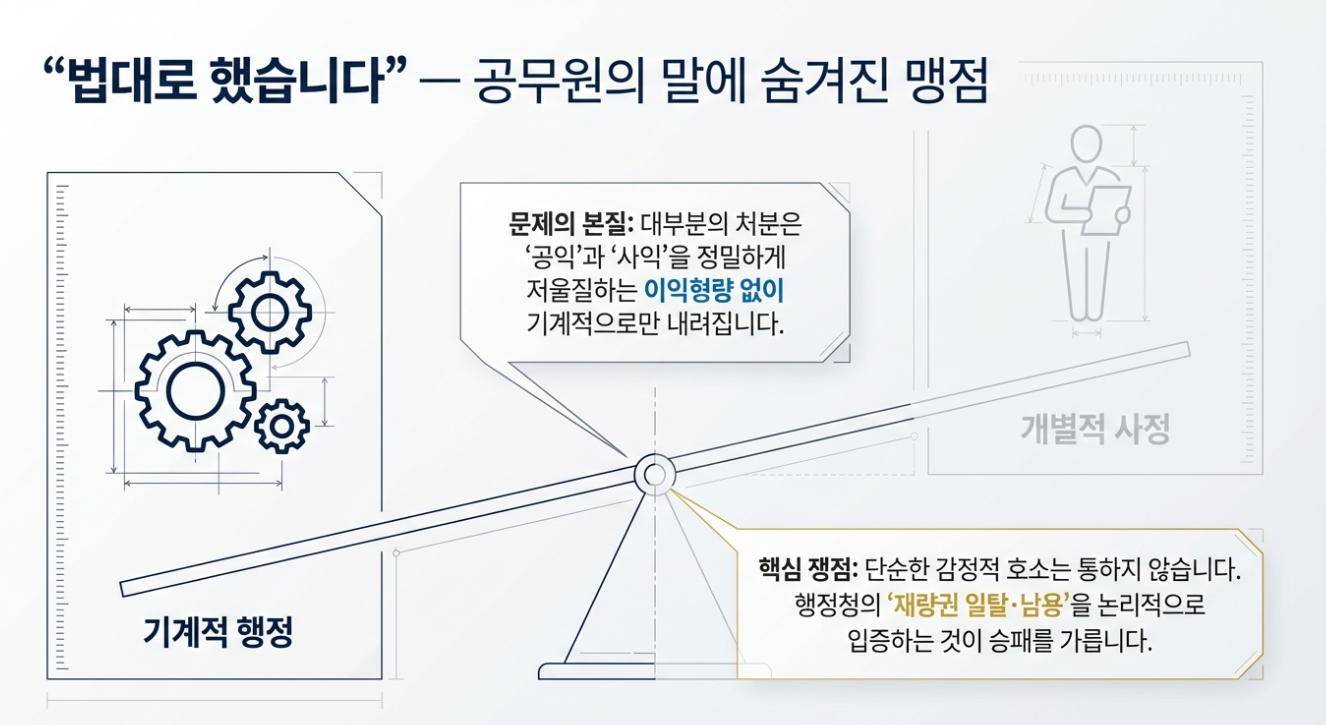 “법대로 했습니다” — 공무원의 말에 숨겨진 맹점

문제의 본질: 대부분의 처분은 ‘공익’과 ‘사익’을 정밀하게 저울질하는 이익형량 없이 기계적으로만 내려집니다.

개별적 사정

기계적 행정

핵심 쟁점: 단순한 감정적 호소는 통하지 않습니다. 행정청의 ‘재량권 일탈·남용’을 논리적으로 입증하는 것이 승패를 가릅니다.